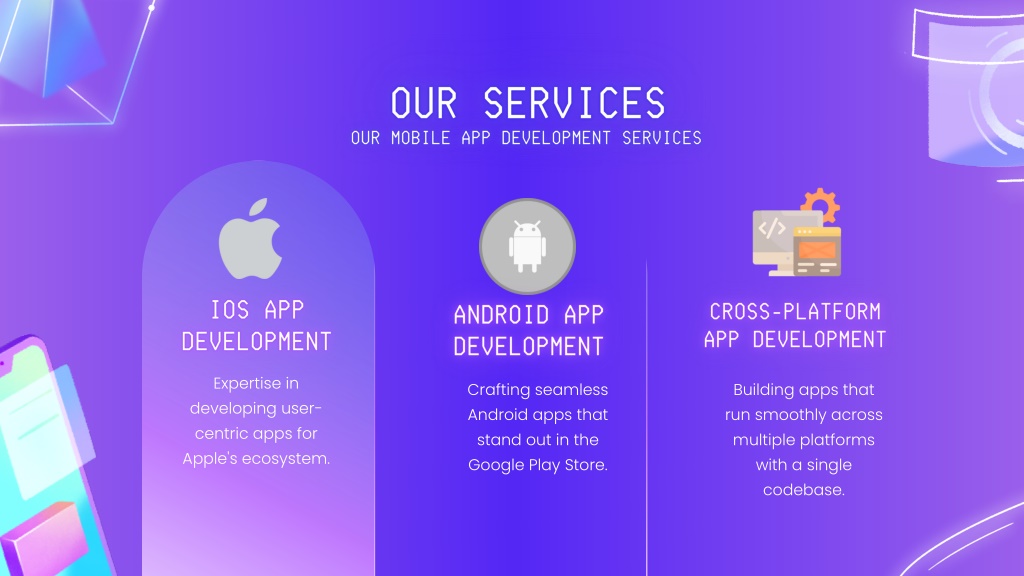 OUR SERVICES
OUR MOBILE APP DEVELOPMENT SERVICES

IOS APP DEVELOPMENT

Expertise in developing user-centric apps for Apple's ecosystem.

ANDROID APP DEVELOPMENT

Crafting seamless Android apps that stand out in the Google Play Store.

CROSS-PLATFORM APP DEVELOPMENT

Building apps that run smoothly across multiple platforms with a single codebase.